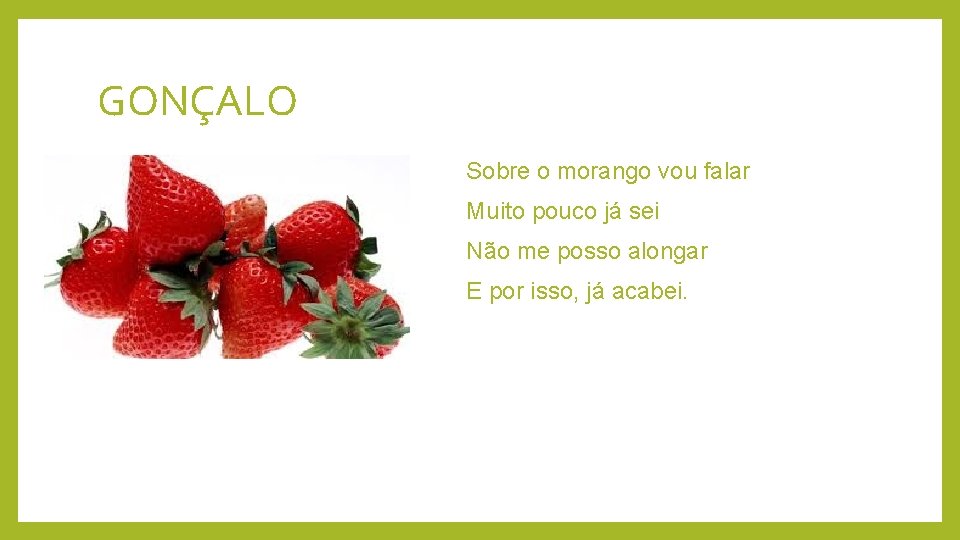 GONÇALO

Sobre o morango vou falar
Muito pouco já sei
Não me posso alongar
E por isso, já acabei.